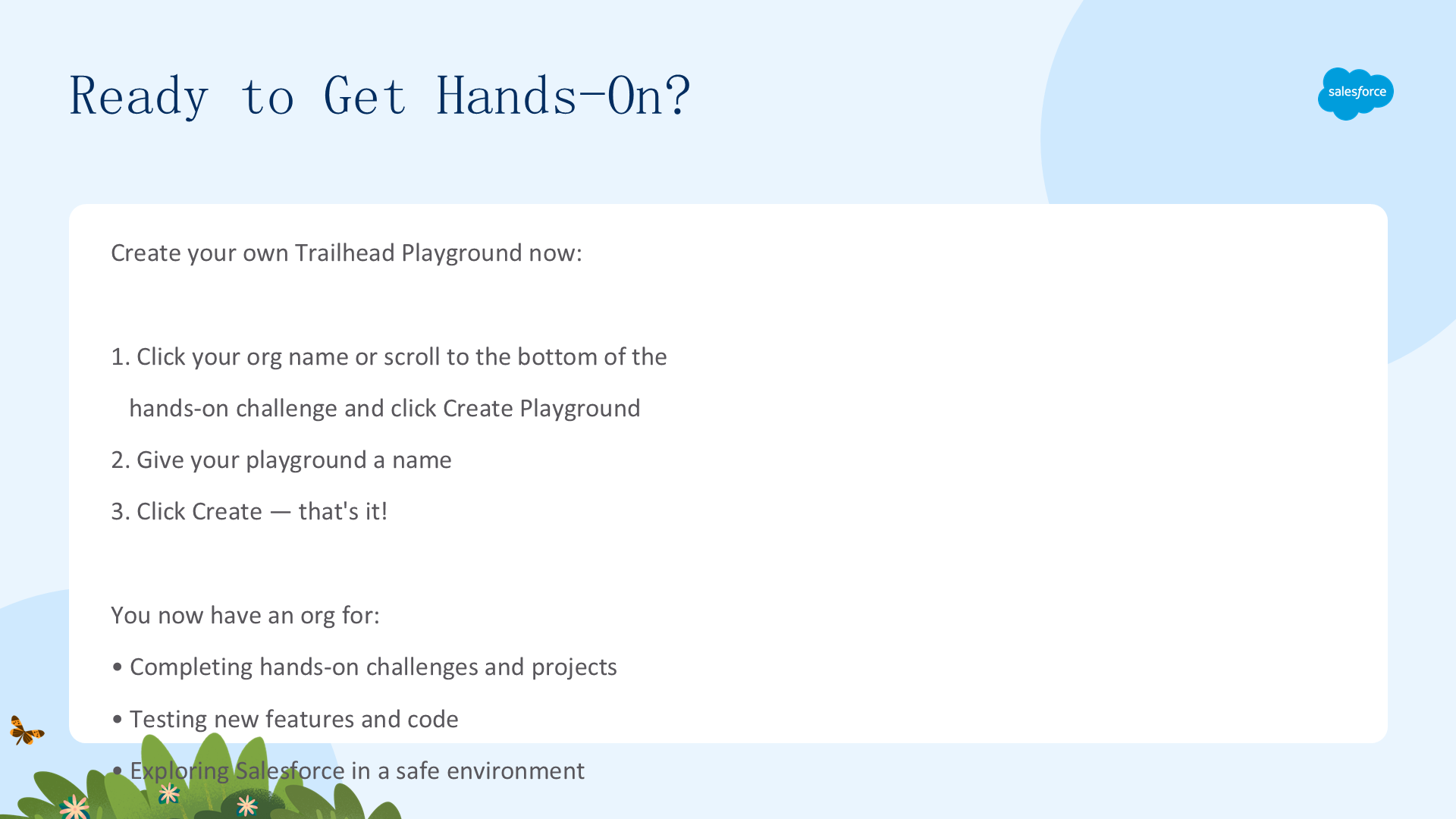 Ready to Get Hands-On?

salesforce

Create your own Trailhead Playground now:

1. Click your org name or scroll to the bottom of the hands-on challenge and click Create Playground

2. Give your playground a name

3. Click Create — that's it!

You now have an org for:

• Completing hands-on challenges and projects

• Testing new features and code

• Exploring Salesforce in a safe environment